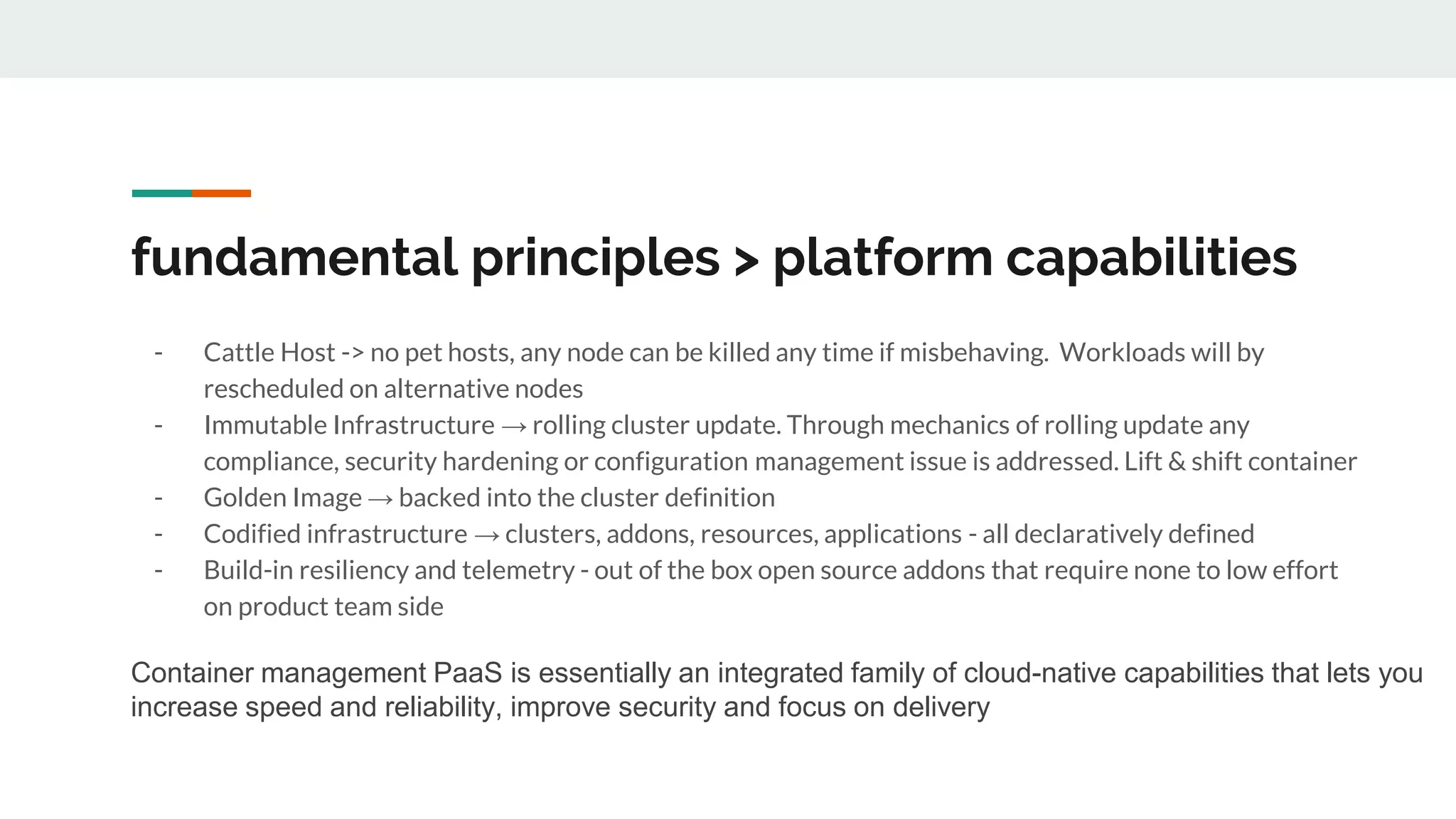 fundamental principles > platform capabilities

- Cattle Host -> no pet hosts, any node can be killed any time if misbehaving. Workloads will by rescheduled on alternative nodes
- Immutable Infrastructure → rolling cluster update. Through mechanics of rolling update any compliance, security hardening or configuration management issue is addressed. Lift & shift container
- Golden Image → backed into the cluster definition
- Codified infrastructure → clusters, addons, resources, applications - all declaratively defined
- Build-in resiliency and telemetry - out of the box open source addons that require none to low effort on product team side

Container management PaaS is essentially an integrated family of cloud-native capabilities that lets you increase speed and reliability, improve security and focus on delivery